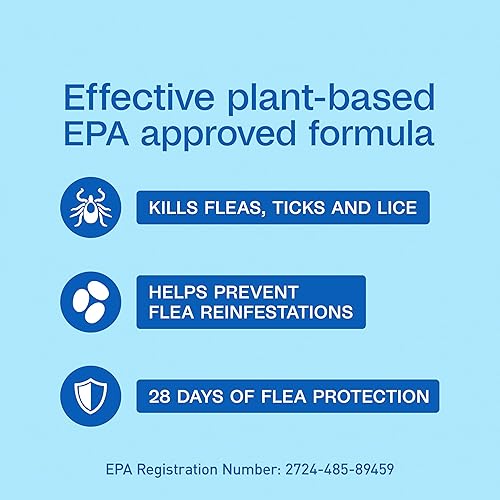 Effective plant-based EPA approved formula

KILLS FLEAS, TICKS AND LICE

HELPS PREVENT FLEA REINFESTATIONS

28 DAYS OF FLEA PROTECTION

EPA Registration Number: 2724-485-89459